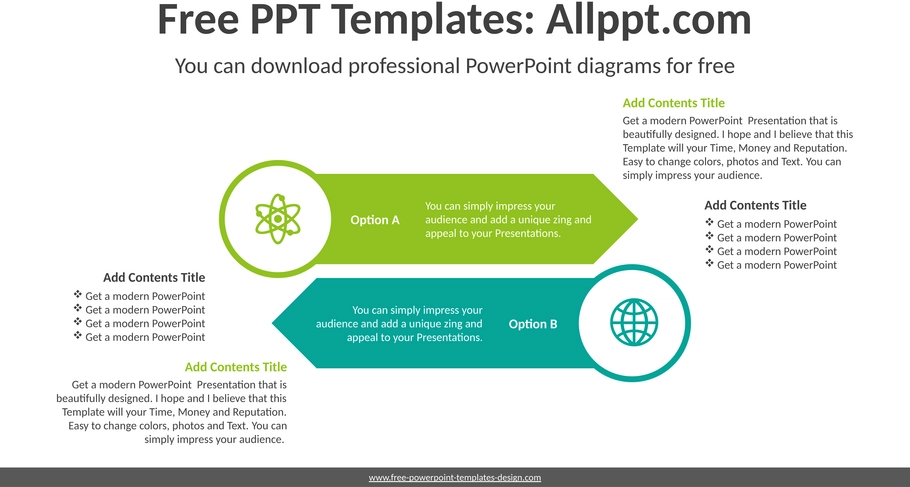 Free PPT Templates: Allppt.com

You can download professional PowerPoint diagrams for free

Add Contents Title

Get a modern PowerPoint Presentation that is beautifully designed. I hope and I believe that this Template will your Time, Money and Reputation. Easy to change colors, photos and Text. You can simply impress your audience.

Option A

You can simply impress your audience and add a unique zing and appeal to your Presentations.

Add Contents Title

❖ Get a modern PowerPoint
❖ Get a modern PowerPoint
❖ Get a modern PowerPoint
❖ Get a modern PowerPoint

Add Contents Title

❖ Get a modern PowerPoint
❖ Get a modern PowerPoint
❖ Get a modern PowerPoint
❖ Get a modern PowerPoint

You can simply impress your audience and add a unique zing and appeal to your Presentations.

Option B

Add Contents Title

Get a modern PowerPoint Presentation that is beautifully designed. I hope and I believe that this Template will your Time, Money and Reputation. Easy to change colors, photos and Text. You can simply impress your audience.

www.free-powerpoint-templates-design.com